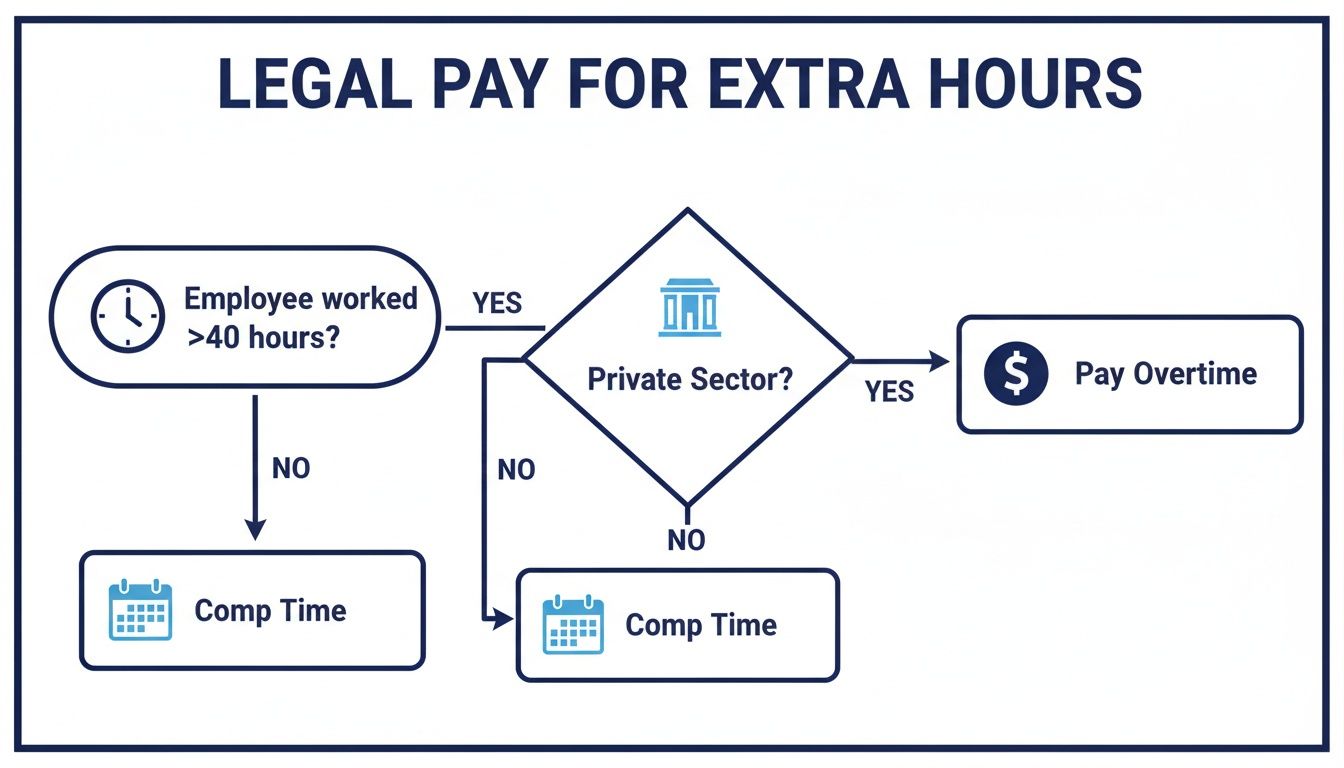 LEGAL PAY FOR EXTRA HOURS

Employee worked >40 hours?

YES

Private Sector?

YES

Pay Overtime

NO

NO

NO

Comp Time

Comp Time